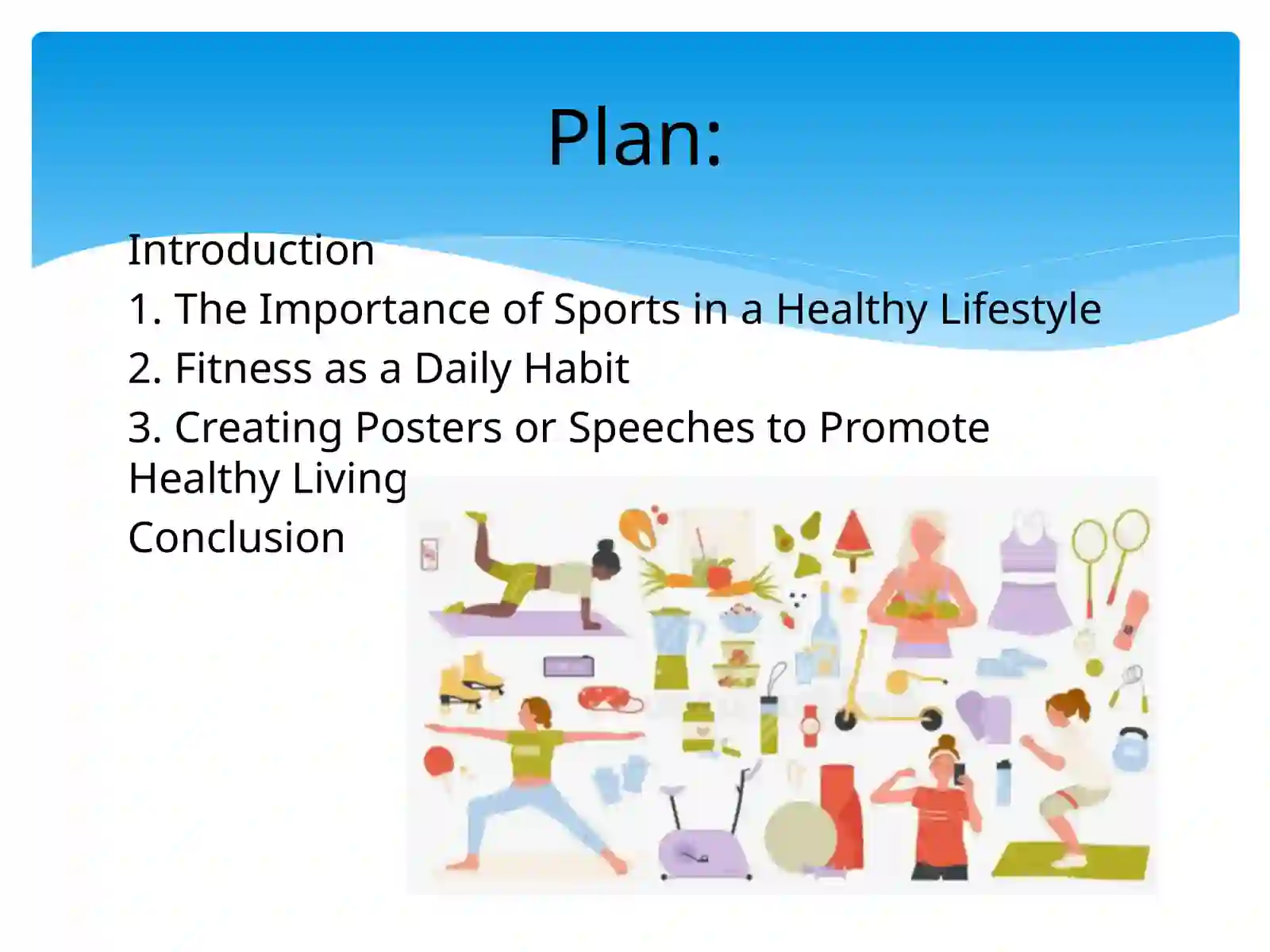 Plan:

Introduction
1. The Importance of Sports in a Healthy Lifestyle
2. Fitness as a Daily Habit
3. Creating Posters or Speeches to Promote Healthy Living
Conclusion